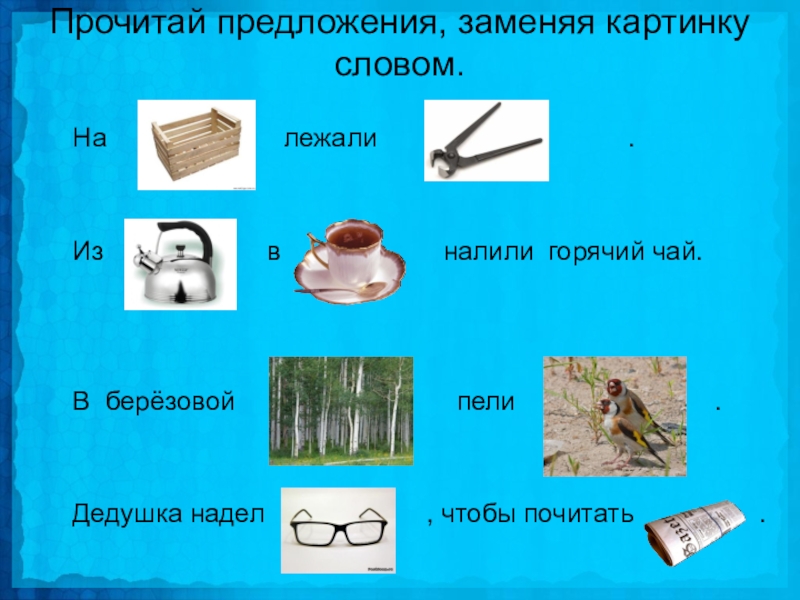 Прочитай предложения, заменяя картинку словом.

На лежали .

Из в налили горячий чай.

В берёзовой пели .

Дедушка надел , чтобы почитать .